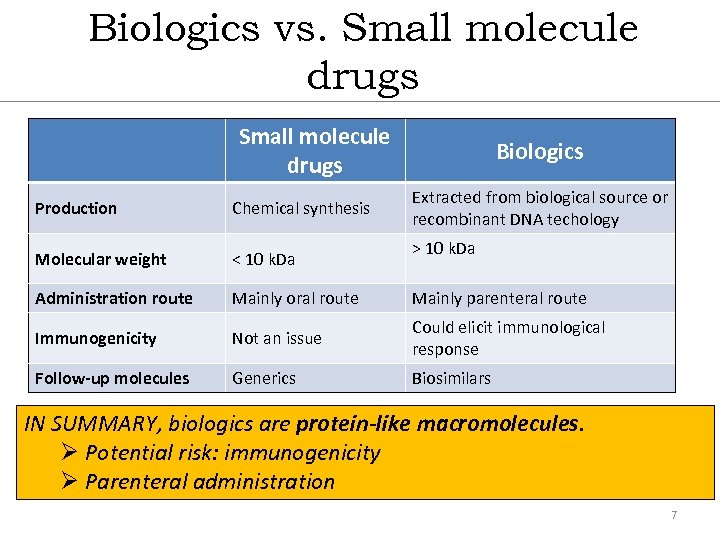 Biologics vs. Small molecule drugs

| | Small molecule drugs | Biologics |
|---|---|---|
| Production | Chemical synthesis | Extracted from biological source or recombinant DNA techology |
| Molecular weight | < 10 kDa | > 10 kDa |
| Administration route | Mainly oral route | Mainly parenteral route |
| Immunogenicity | Not an issue | Could elicit immunological response |
| Follow-up molecules | Generics | Biosimilars |

IN SUMMARY, biologics are protein-like macromolecules.
➢ Potential risk: immunogenicity
➢ Parenteral administration

7